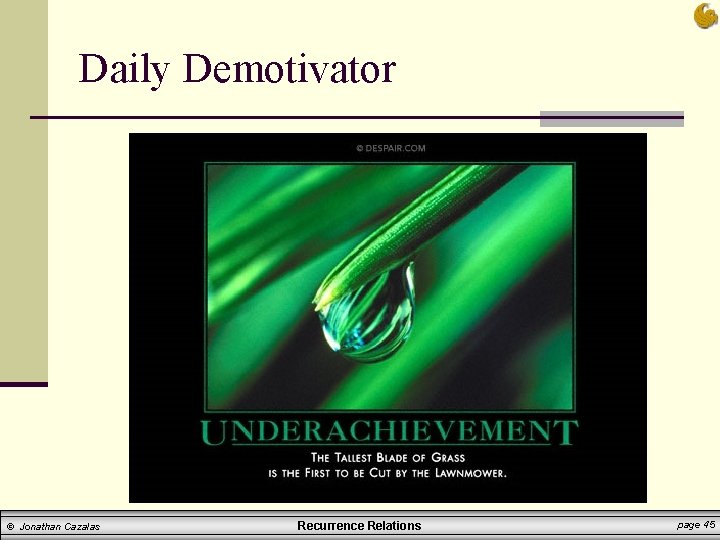 Daily Demotivator

© DESPAIR.COM

UNDERACHIEVEMENT

THE TALLEST BLADE OF GRASS IS THE FIRST TO BE CUT BY THE LAWNMOWER.

© Jonathan Cazalas

Recurrence Relations

page 45